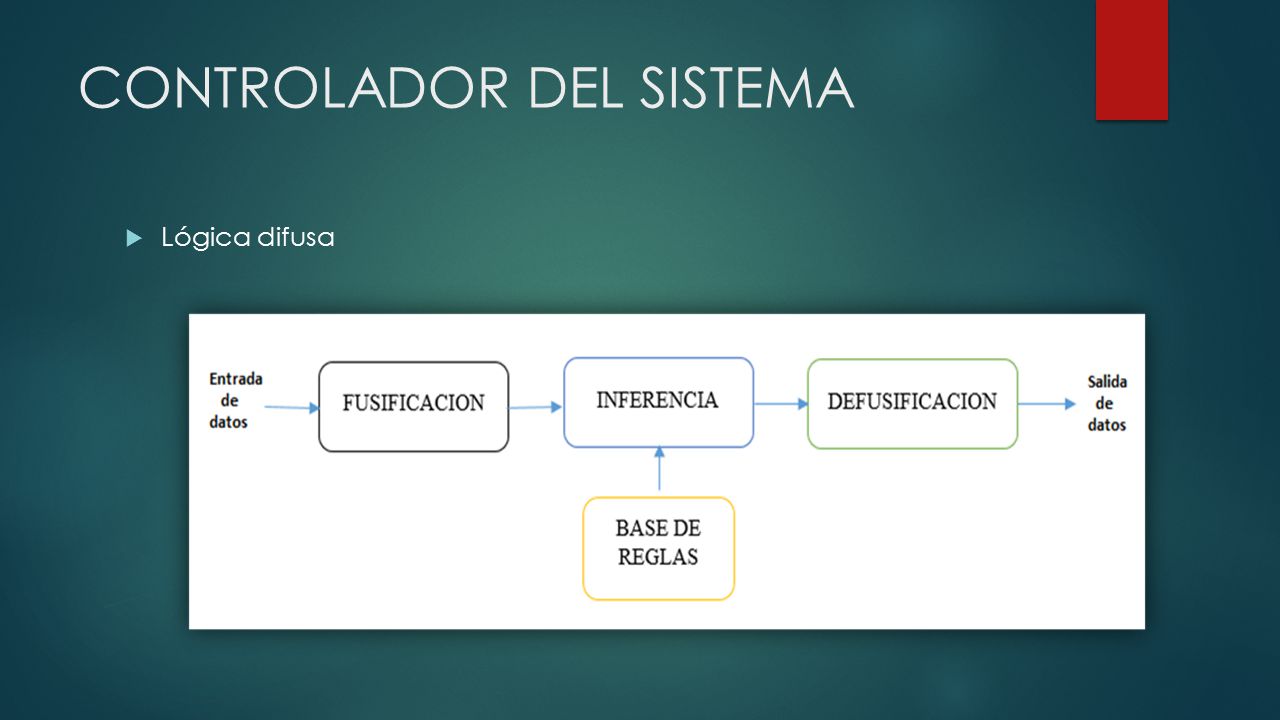 CONTROLADOR DEL SISTEMA

Lógica difusa

Entrada de datos

FUSIFICACION

INFERENCIA

DEFUSIFICACION

Salida de datos

BASE DE REGLAS